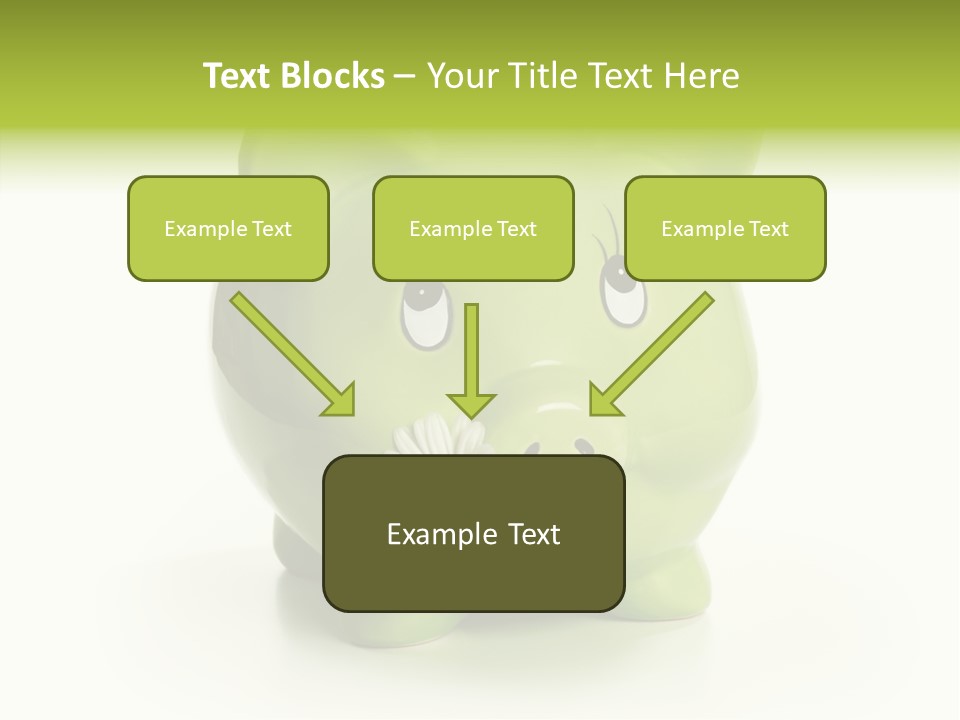 Text Blocks – Your Title Text Here

Example Text

Example Text

Example Text

Example Text